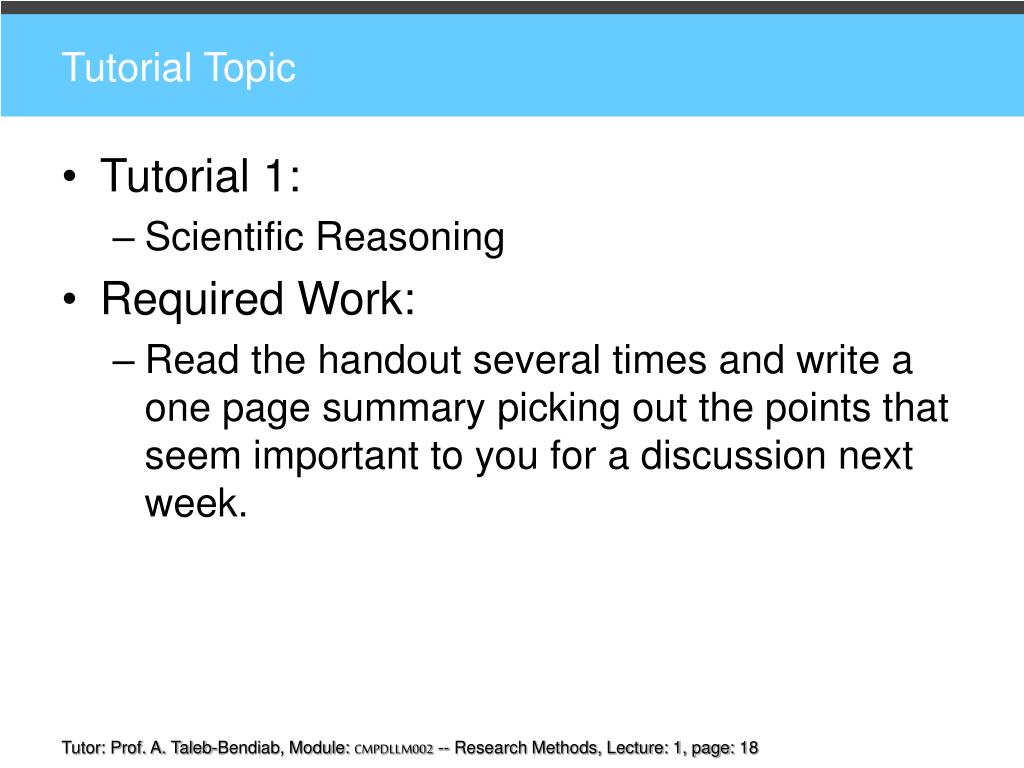 Tutorial Topic

• Tutorial 1:
– Scientific Reasoning
• Required Work:
– Read the handout several times and write a one page summary picking out the points that seem important to you for a discussion next week.

Tutor: Prof. A. Taleb-Bendiab, Module: CMPDLLM002 -- Research Methods, Lecture: 1, page: 18